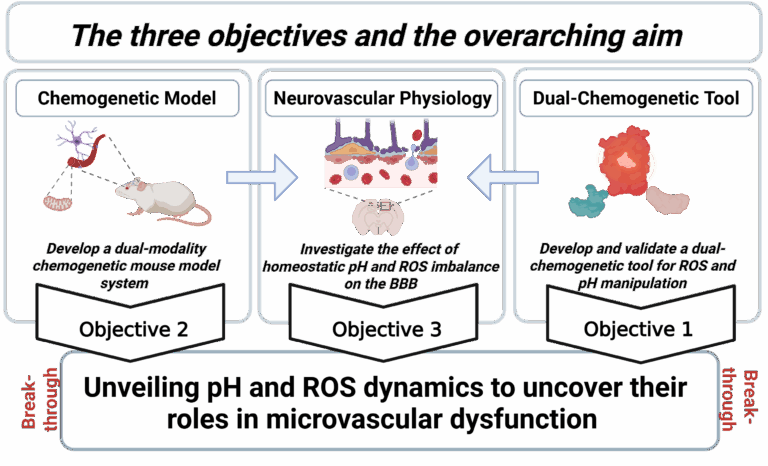 The three objectives and the overarching aim

Chemogenetic Model

Develop a dual-modality chemogenetic mouse model system

Objective 2

Neurovascular Physiology

Investigate the effect of homeostatic pH and ROS imbalance on the BBB

Objective 3

Dual-Chemogenetic Tool

Develop and validate a dual-chemogenetic tool for ROS and pH manipulation

Objective 1

Break-through

Unveiling pH and ROS dynamics to uncover their roles in microvascular dysfunction

Break-through